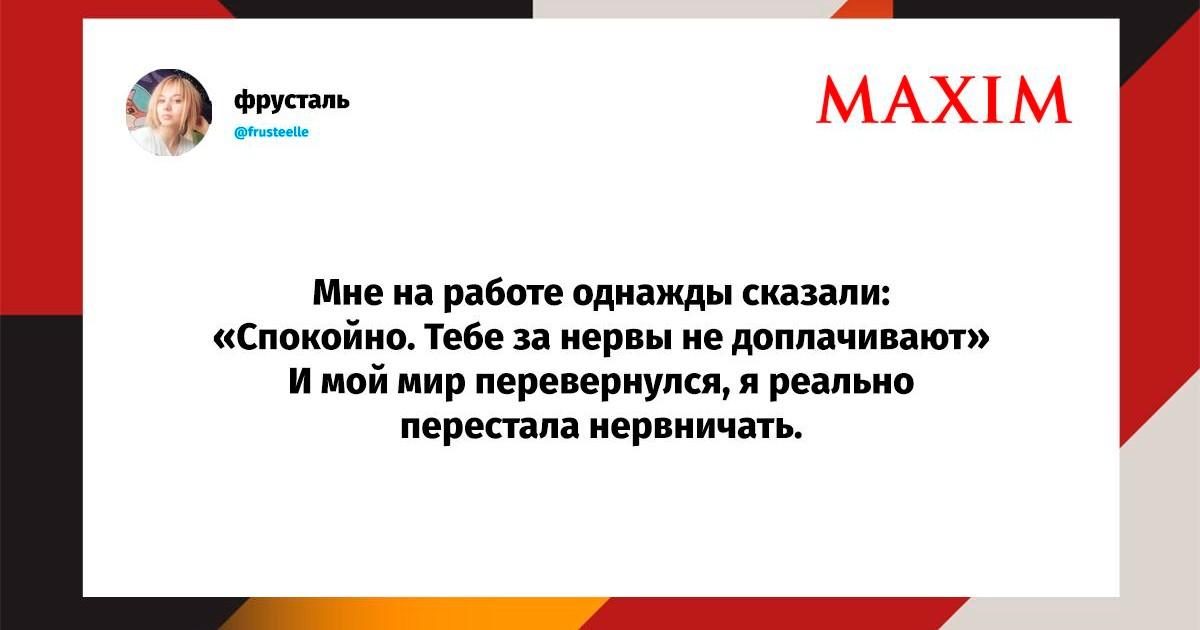 фрусталь
@frusteelle

MAXIM

Мне на работе однажды сказали: «Спокойно. Тебе за нервы не доплачивают» И мой мир перевернулся, я реально перестала нервничать.